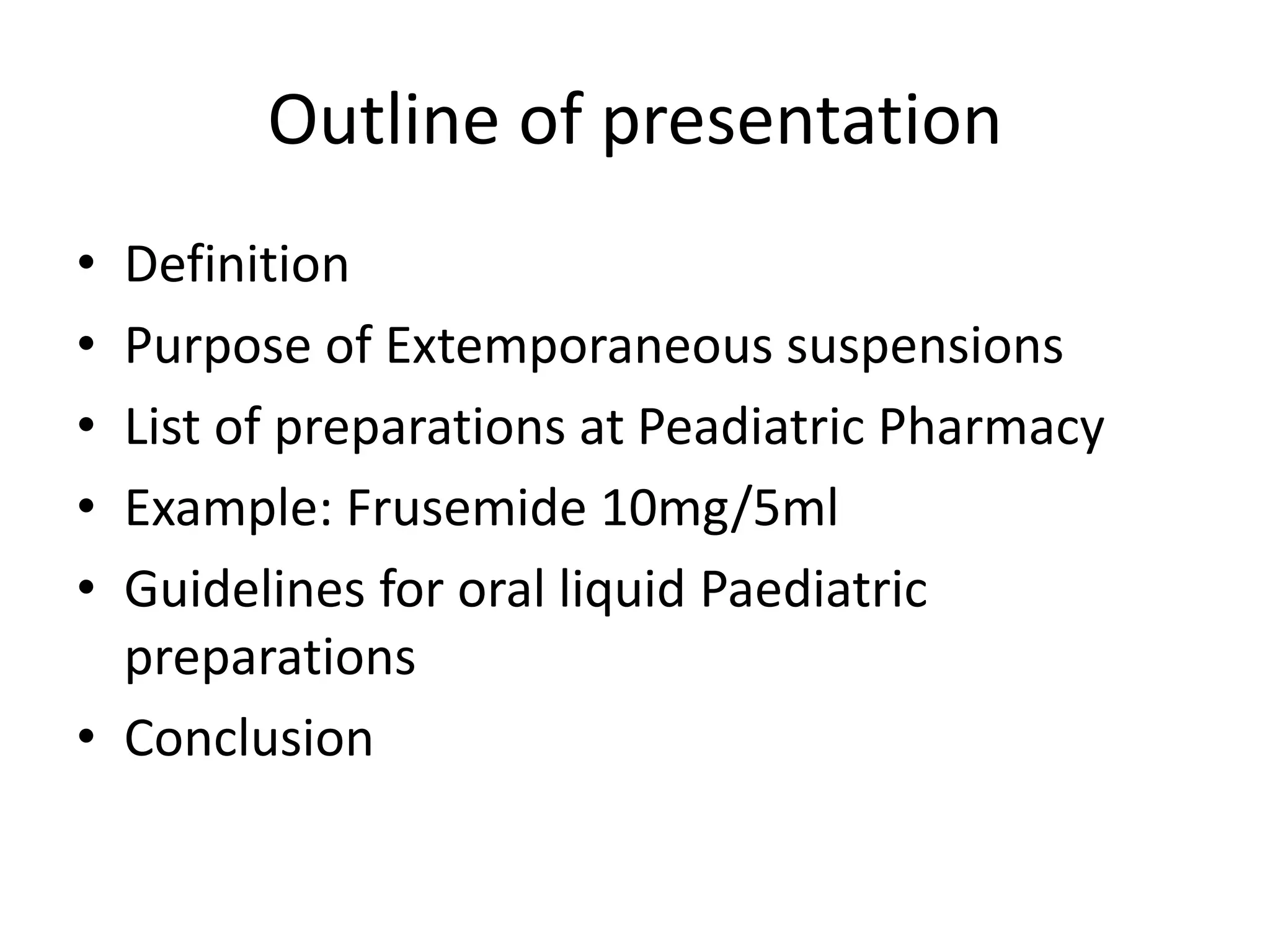 Outline of presentation

• Definition
• Purpose of Extemporaneous suspensions
• List of preparations at Peadiatric Pharmacy
• Example: Frusemide 10mg/5ml
• Guidelines for oral liquid Paediatric preparations
• Conclusion